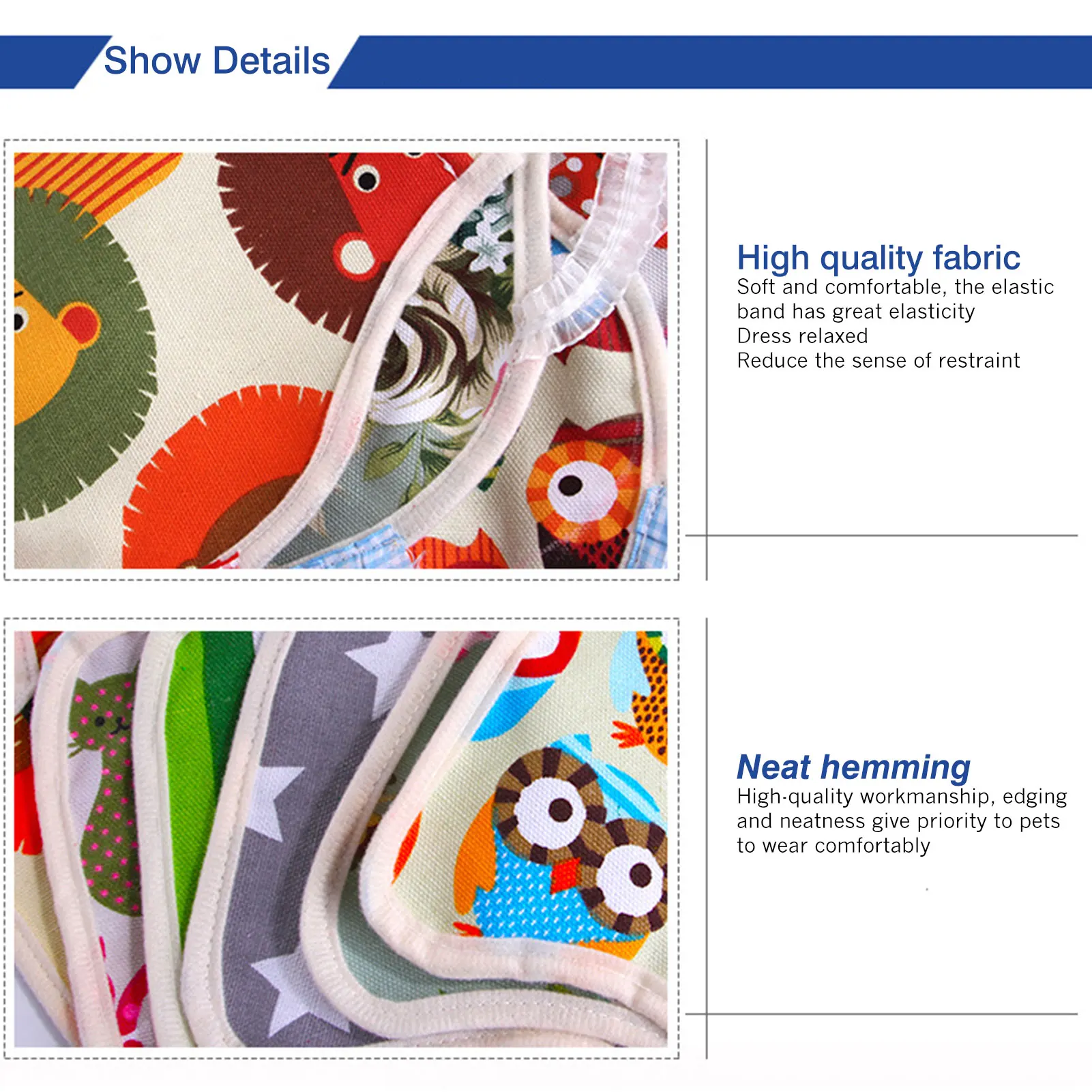 Show Details

High quality fabric
Soft and comfortable, the elastic band has great elasticity
Dress relaxed
Reduce the sense of restraint

Neat hemming
High-quality workmanship, edging and neatness give priority to pets to wear comfortably